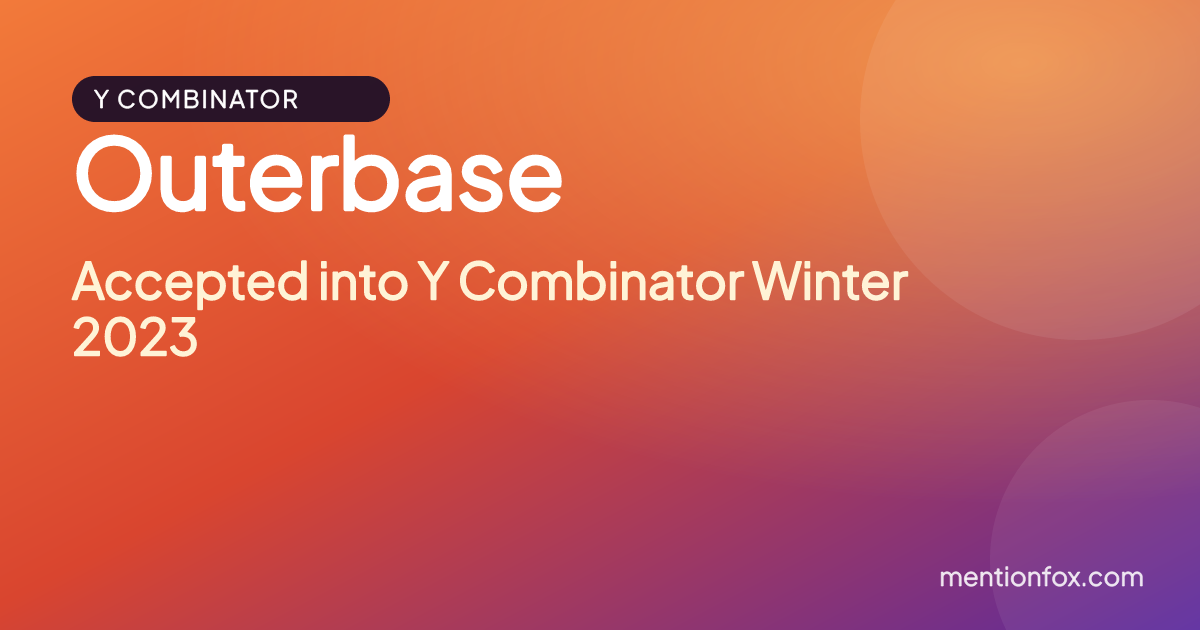 Y COMBINATOR

Outerbase

Accepted into Y Combinator Winter 2023

mentionfox.com